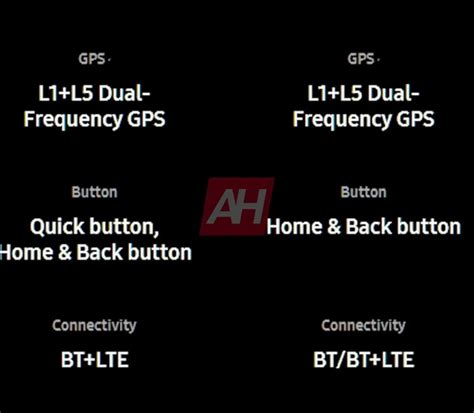 GPS

L1+L5 Dual-Frequency GPS

Button

Quick button, Home & Back button

Connectivity

BT+LTE

GPS

L1+L5 Dual-Frequency GPS

Button

Home & Back button

Connectivity

BT/BT+LTE

AH